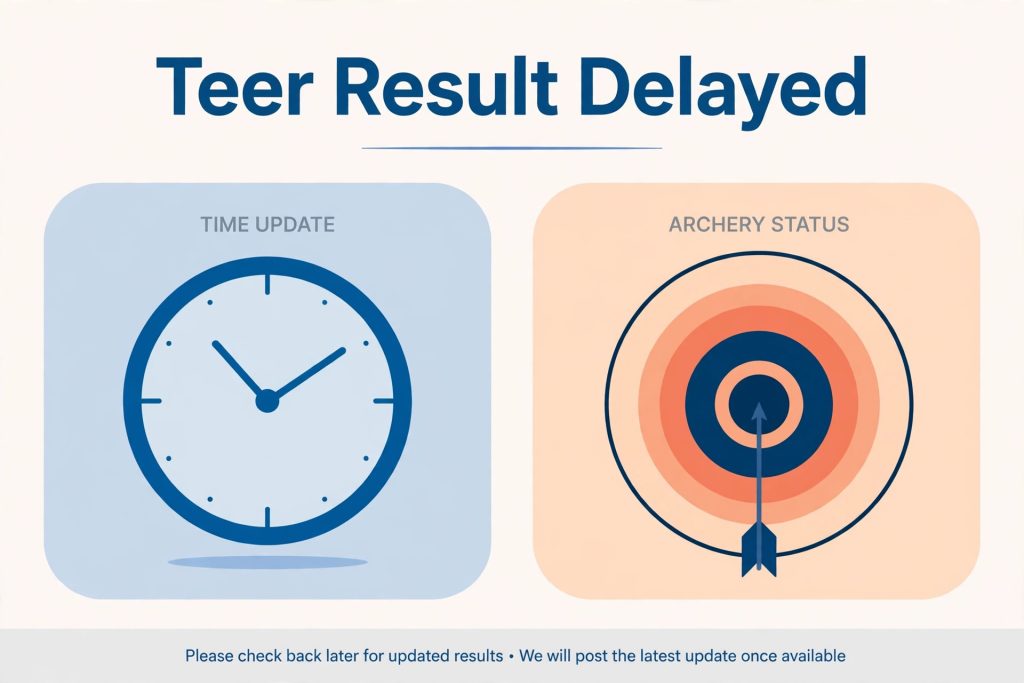 Teer Result Delayed

TIME UPDATE

ARCHERY STATUS

Please check back later for updated results • We will post the latest update once available